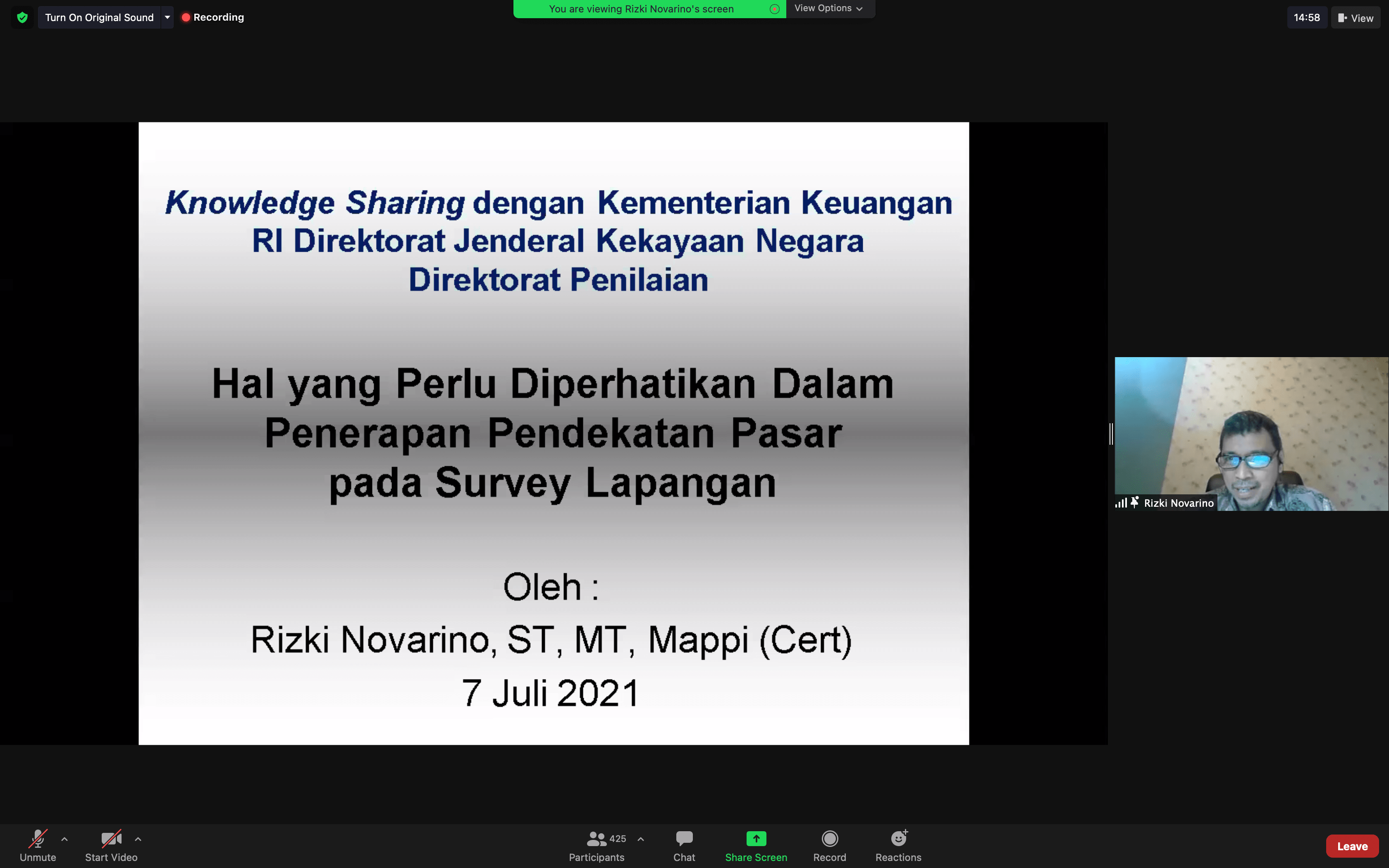 Turn On Original Sound
Recording
You are viewing Rizki Novarino's screen
View Options
14:58
View

Knowledge Sharing dengan Kementerian Keuangan RI Direktorat Jenderal Kekayaan Negara Direktorat Penilaian

Hal yang Perlu Diperhatikan Dalam Penerapan Pendekatan Pasar pada Survey Lapangan

Oleh :

Rizki Novarino, ST, MT, Mappi (Cert)

7 Juli 2021

Rizki Novarino

Unmute
Start Video
425
Participants
Chat
Share Screen
Record
Reactions
Leave